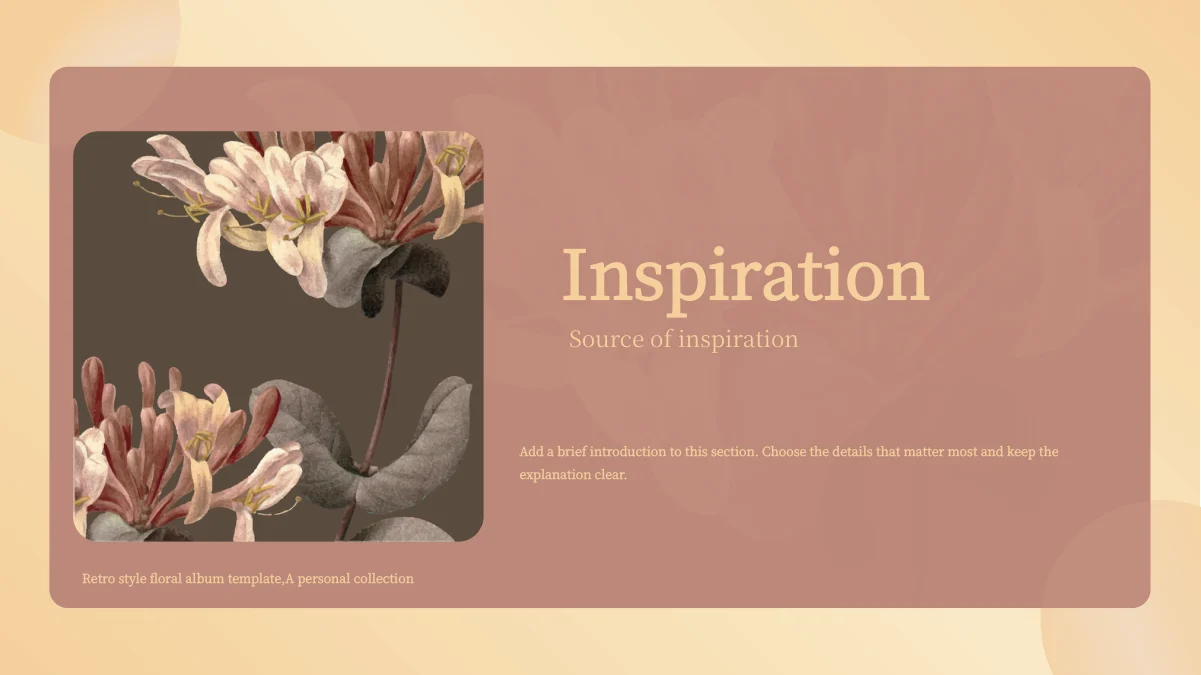 Inspiration

Source of inspiration

Add a brief introduction to this section. Choose the details that matter most and keep the explanation clear.

Retro style floral album template,A personal collection